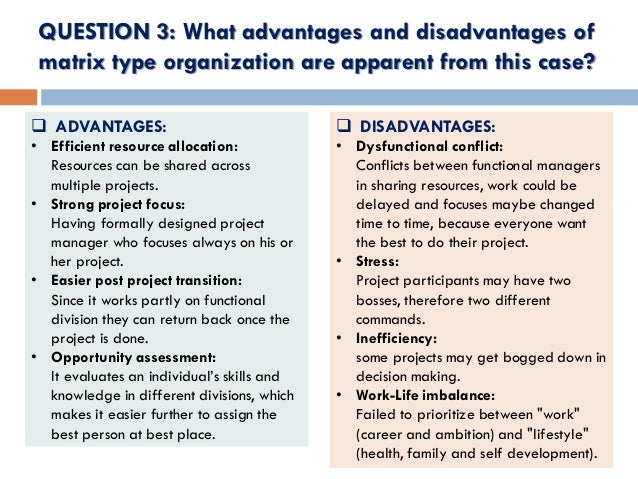 QUESTION 3: What advantages and disadvantages of matrix type organization are apparent from this case?

❑ ADVANTAGES:
• Efficient resource allocation:
Resources can be shared across multiple projects.
• Strong project focus:
Having formally designed project manager who focuses always on his or her project.
• Easier post project transition:
Since it works partly on functional division they can return back once the project is done.
• Opportunity assessment:
It evaluates an individual's skills and knowledge in different divisions, which makes it easier further to assign the best person at best place.

❑ DISADVANTAGES:
• Dysfunctional conflict:
Conflicts between functional managers in sharing resources, work could be delayed and focuses maybe changed time to time, because everyone want the best to do their project.
• Stress:
Project participants may have two bosses, therefore two different commands.
• Inefficiency:
some projects may get bogged down in decision making.
• Work-Life imbalance:
Failed to prioritize between "work" (career and ambition) and "lifestyle" (health, family and self development).